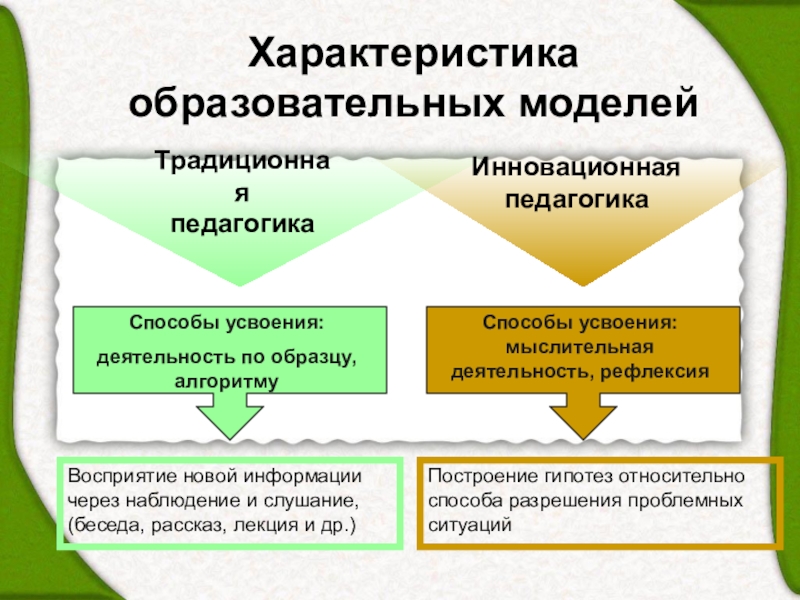 Характеристика образовательных моделей

Традиционная педагогика

Инновационная педагогика

Способы усвоения:

деятельность по образцу, алгоритму

Способы усвоения: мыслительная деятельность, рефлексия

Восприятие новой информации через наблюдение и слушание, (беседа, рассказ, лекция и др.)

Построение гипотез относительно способа разрешения проблемных ситуаций